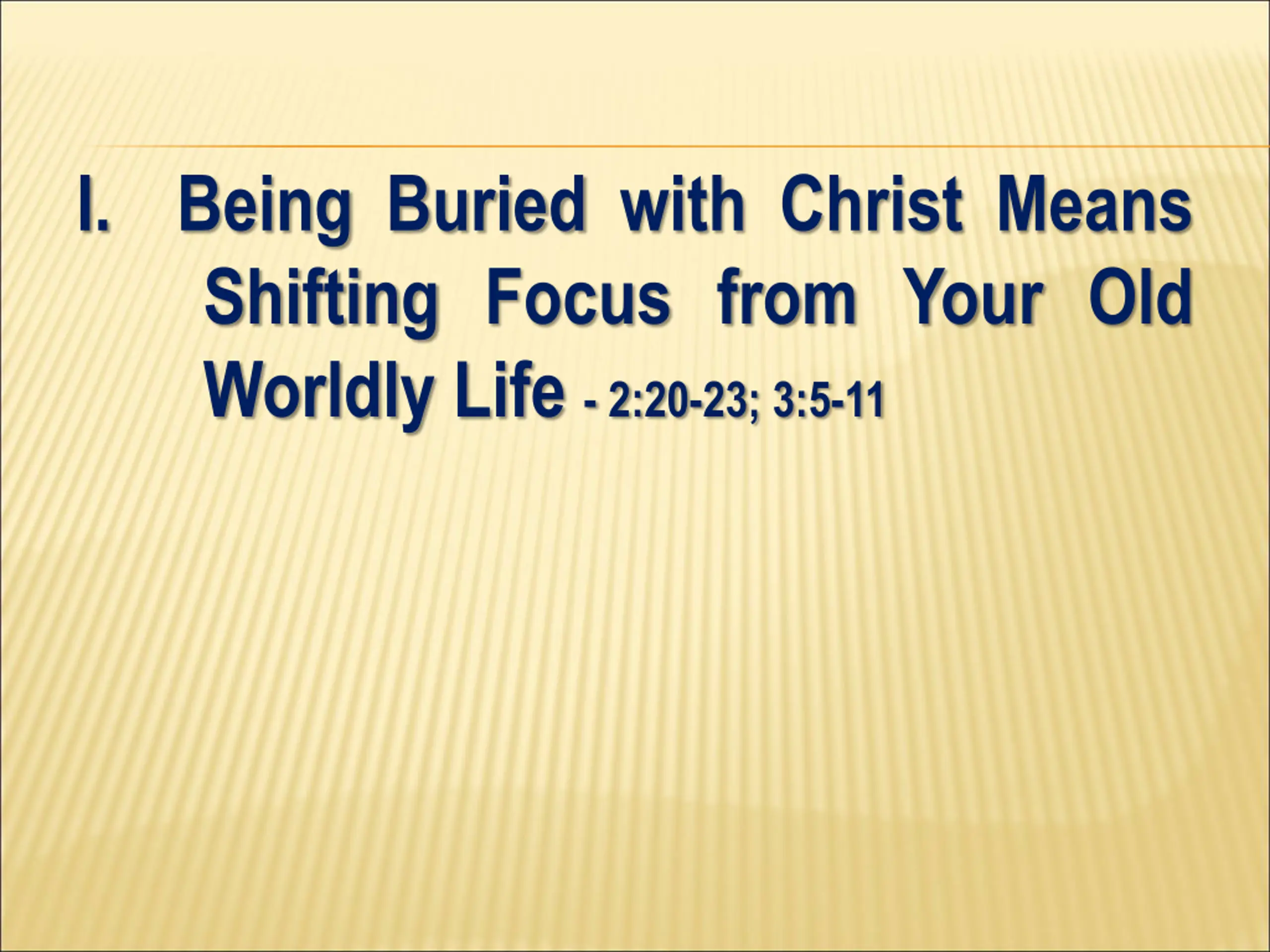 I. Being Buried with Christ Means Shifting Focus from Your Old Worldly Life - 2:20-23; 3:5-11